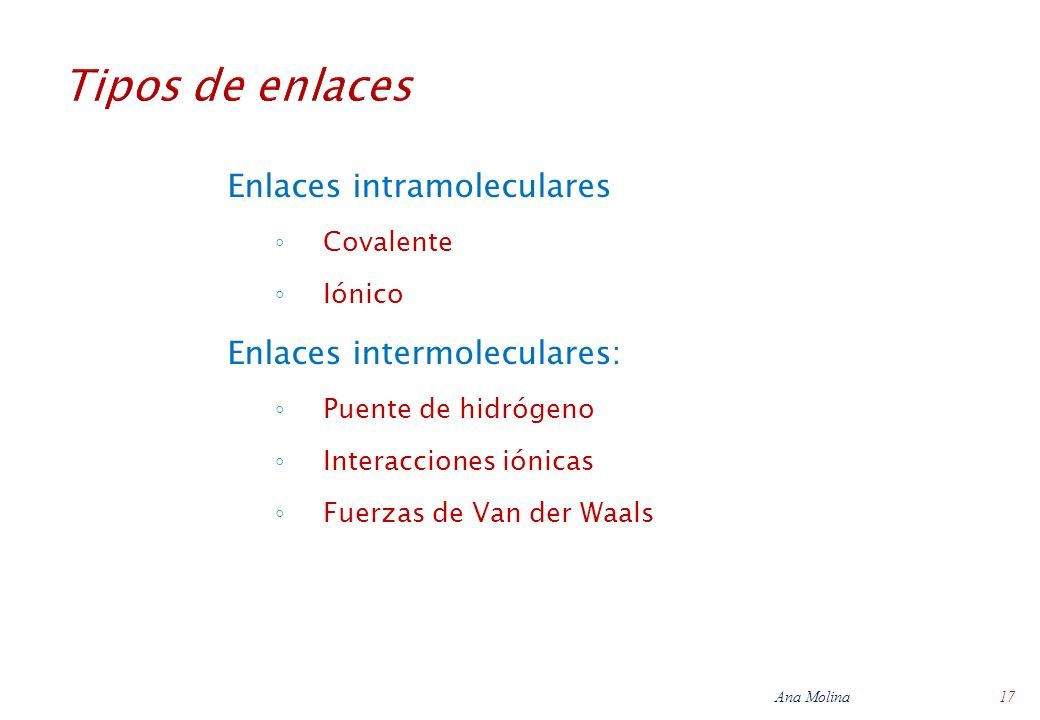 Tipos de enlaces

Enlaces intramoleculares

◦ Covalente

◦ Iónico

Enlaces intermoleculares:

◦ Puente de hidrógeno

◦ Interacciones iónicas

◦ Fuerzas de Van der Waals

Ana Molina 17